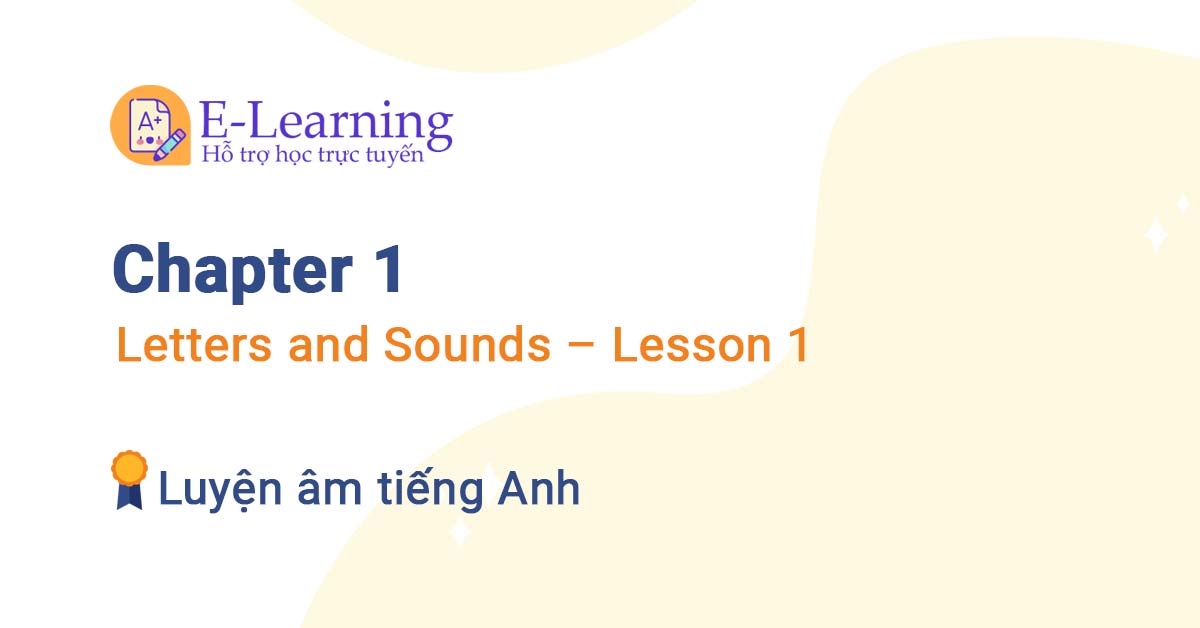 A+

E-Learning
Hỗ trợ học trực tuyến

Chapter 1
Letters and Sounds – Lesson 1

Luyện âm tiếng Anh